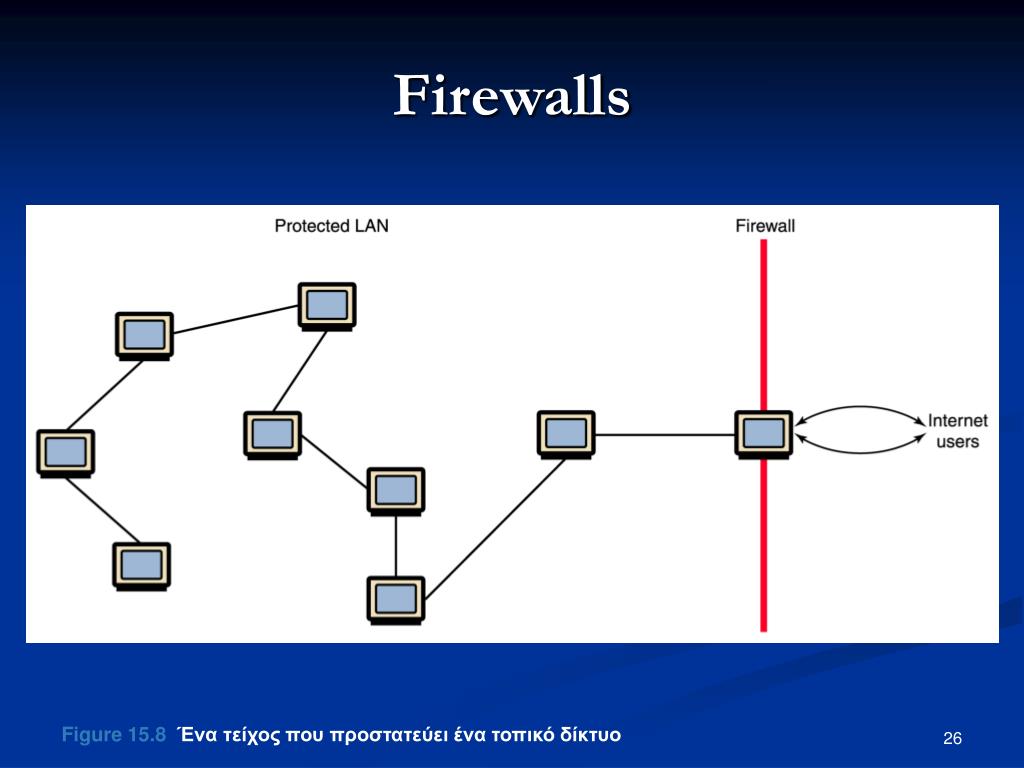 Firewalls

Protected LAN

Firewall

Internet users

Figure 15.8 Ένα τείχος που προστατεύει ένα τοπικό δίκτυο

26